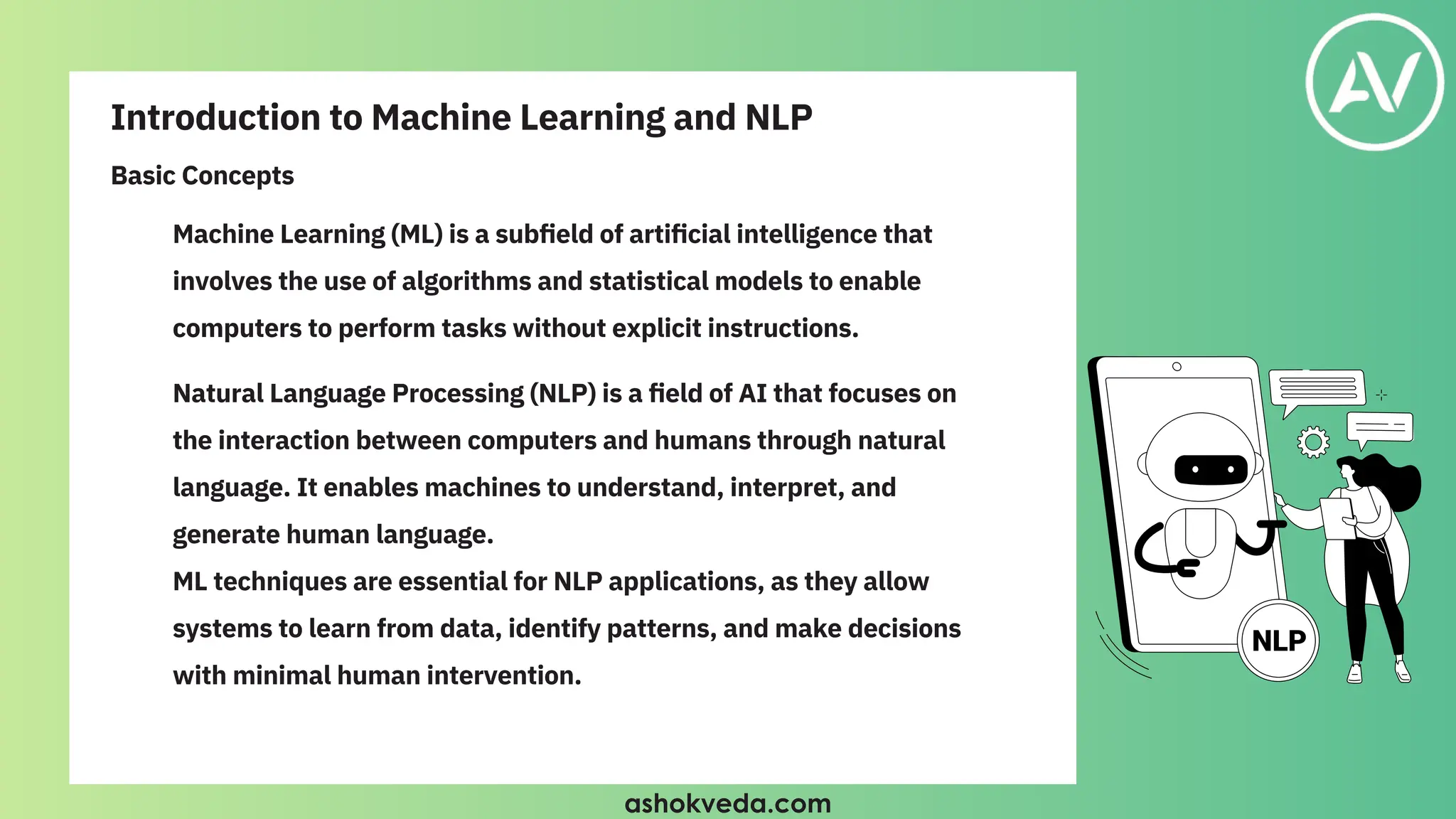 AV

Introduction to Machine Learning and NLP

Basic Concepts

Machine Learning (ML) is a subfield of artificial intelligence that involves the use of algorithms and statistical models to enable computers to perform tasks without explicit instructions.

Natural Language Processing (NLP) is a field of AI that focuses on the interaction between computers and humans through natural language. It enables machines to understand, interpret, and generate human language.
ML techniques are essential for NLP applications, as they allow systems to learn from data, identify patterns, and make decisions with minimal human intervention.

NLP

ashokveda.com